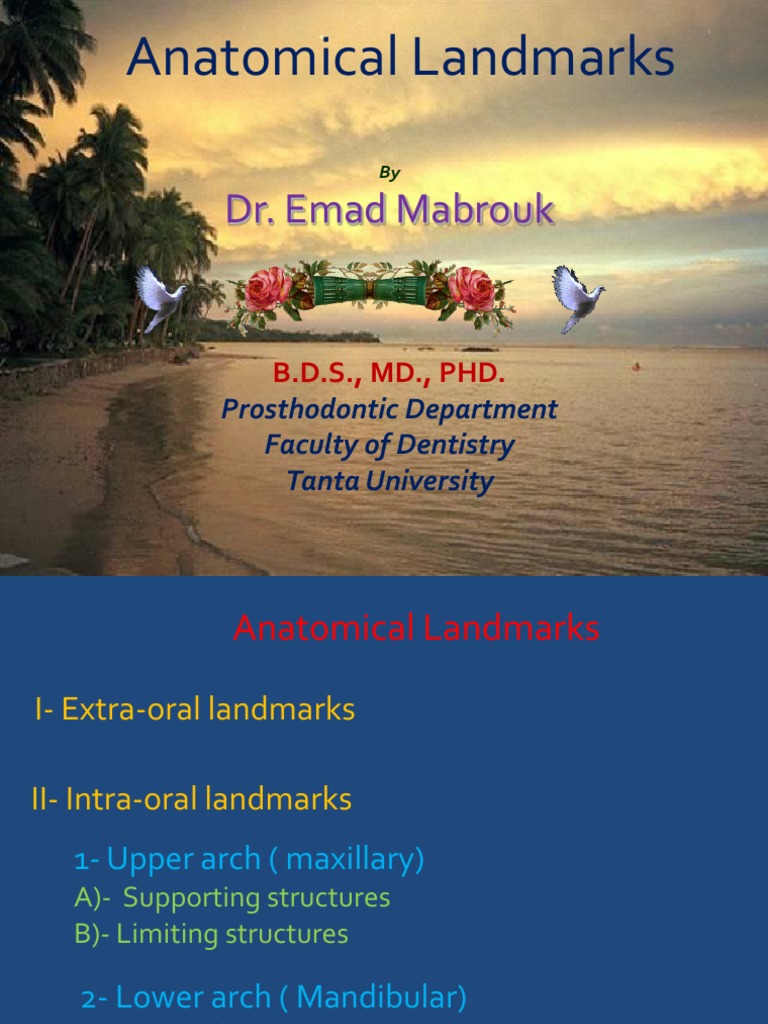 Anatomical Landmarks

By

Dr. Emad Mabrouk

B.D.S., MD., PHD.
Prosthodontic Department
Faculty of Dentistry
Tanta University

Anatomical Landmarks

I- Extra-oral landmarks

II- Intra-oral landmarks

1- Upper arch ( maxillary)
A)- Supporting structures
B)- Limiting structures

2- Lower arch ( Mandibular)